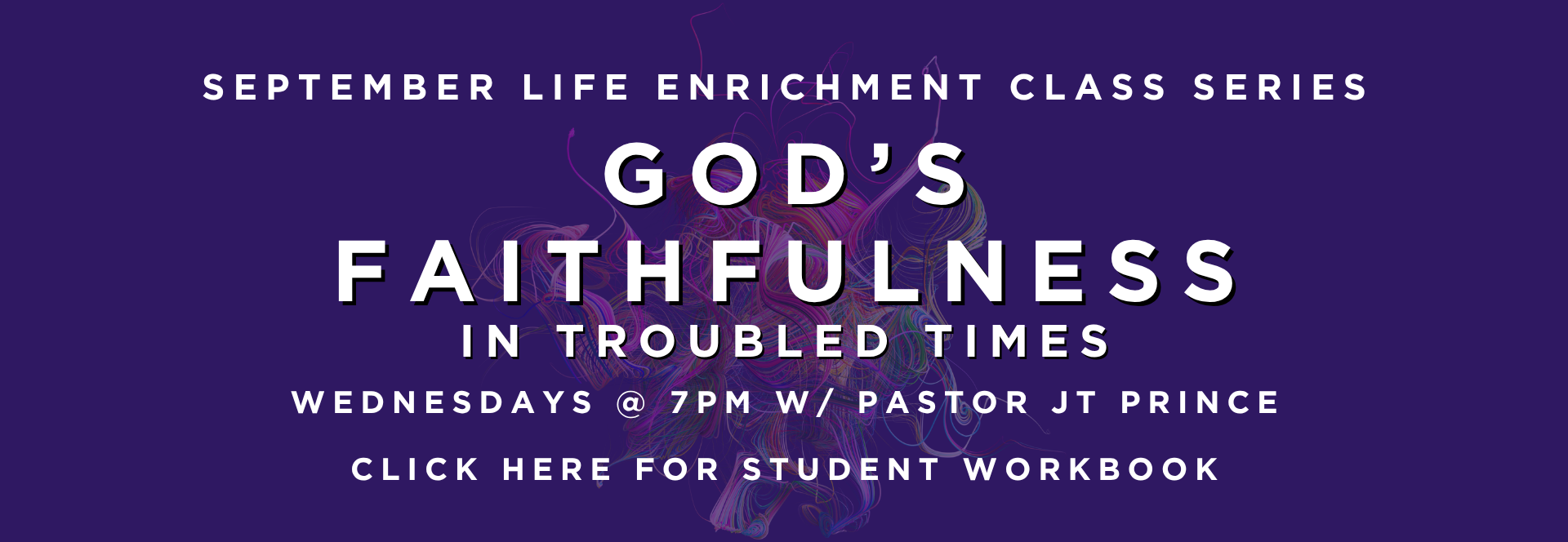 SEPTEMBER LIFE ENRICHMENT CLASS SERIES

GOD'S FAITHFULNESS IN TROUBLED TIMES

WEDNESDAYS @ 7PM W/ PASTOR JT PRINCE

CLICK HERE FOR STUDENT WORKBOOK